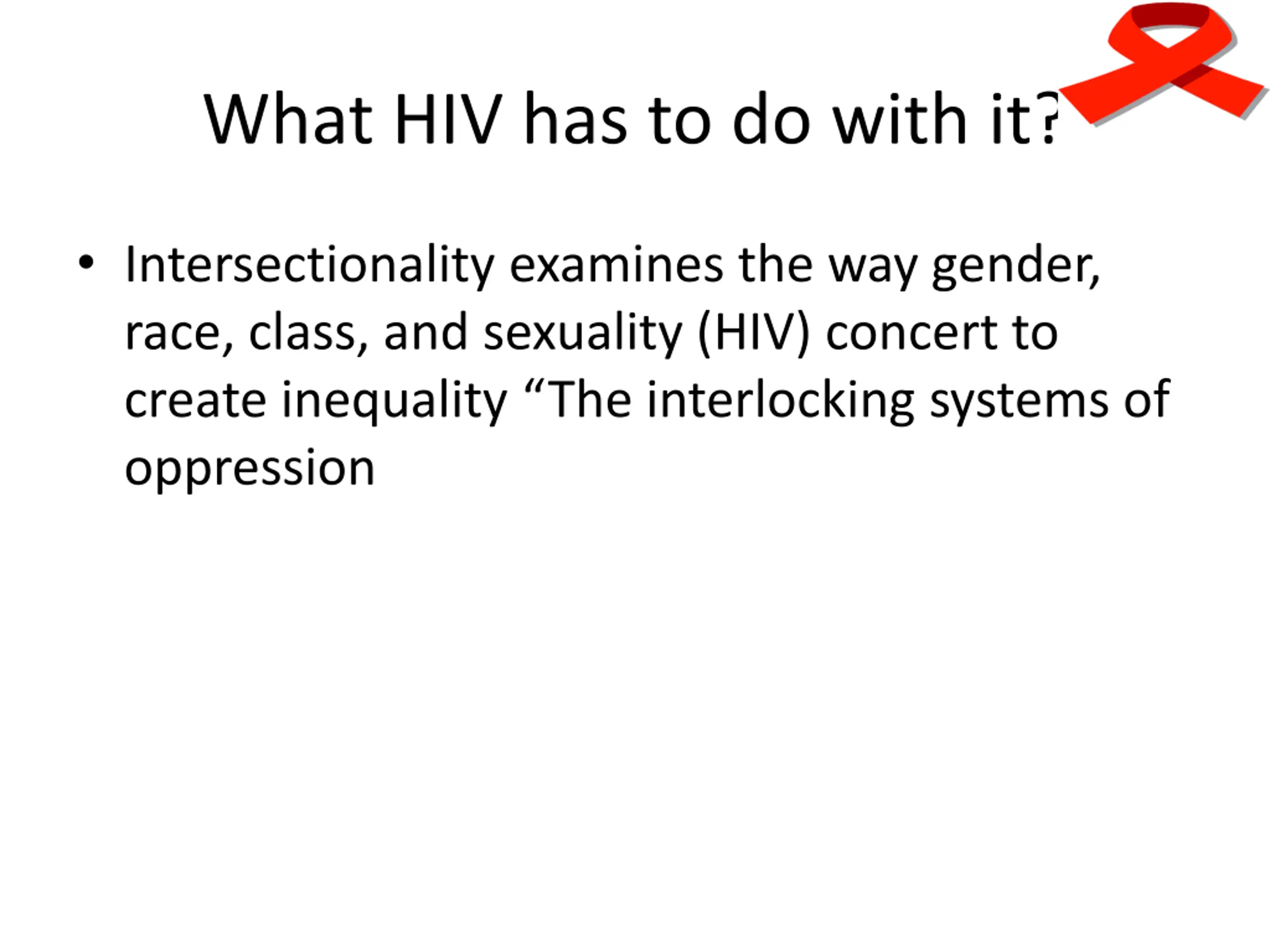 What HIV has to do with it?

• Intersectionality examines the way gender, race, class, and sexuality (HIV) concert to create inequality “The interlocking systems of oppression